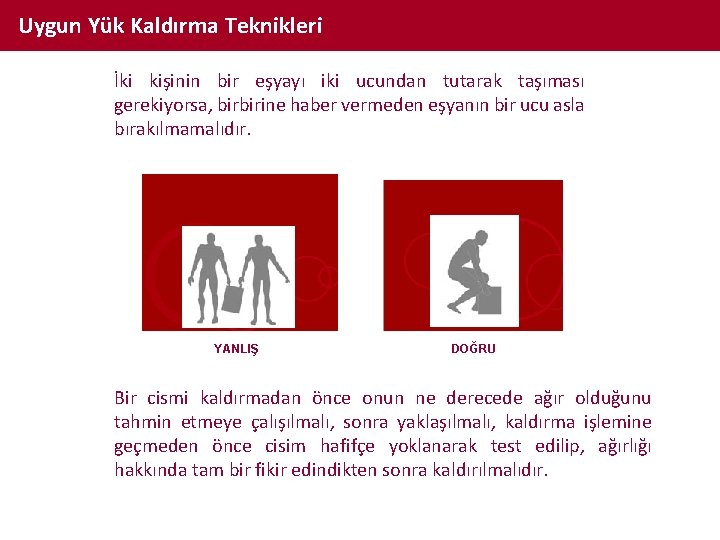 Uygun Yük Kaldırma Teknikleri

İki kişinin bir eşyayı iki ucundan tutarak taşıması gerekiyorsa, birbirine haber vermeden eşyanın bir ucu asla bırakılmamalıdır.

YANLIŞ

DOĞRU

Bir cismi kaldırmadan önce onun ne derecede ağır olduğunu tahmin etmeye çalışılmalı, sonra yaklaşılmalı, kaldırma işlemine geçmeden önce cisim hafifçe yoklanarak test edilip, ağırlığı hakkında tam bir fikir edindikten sonra kaldırılmalıdır.